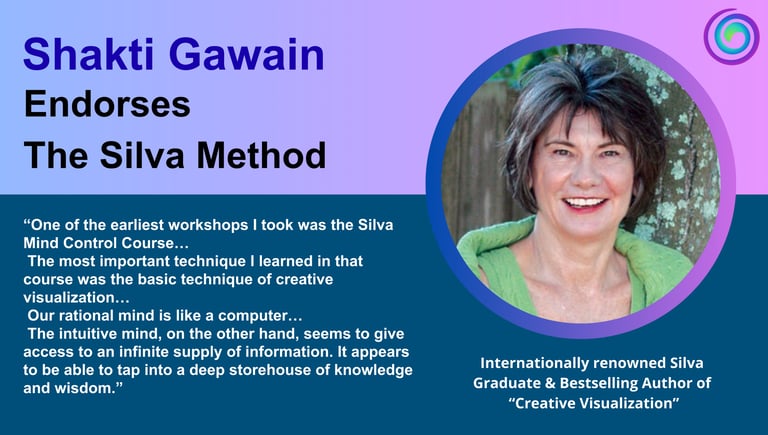 Shakti Gawain
Endorses
The Silva Method

“One of the earliest workshops I took was the Silva Mind Control Course…
The most important technique I learned in that course was the basic technique of creative visualization…
Our rational mind is like a computer…
The intuitive mind, on the other hand, seems to give access to an infinite supply of information. It appears to be able to tap into a deep storehouse of knowledge and wisdom.”

Internationally renowned Silva Graduate & Bestselling Author of “Creative Visualization”